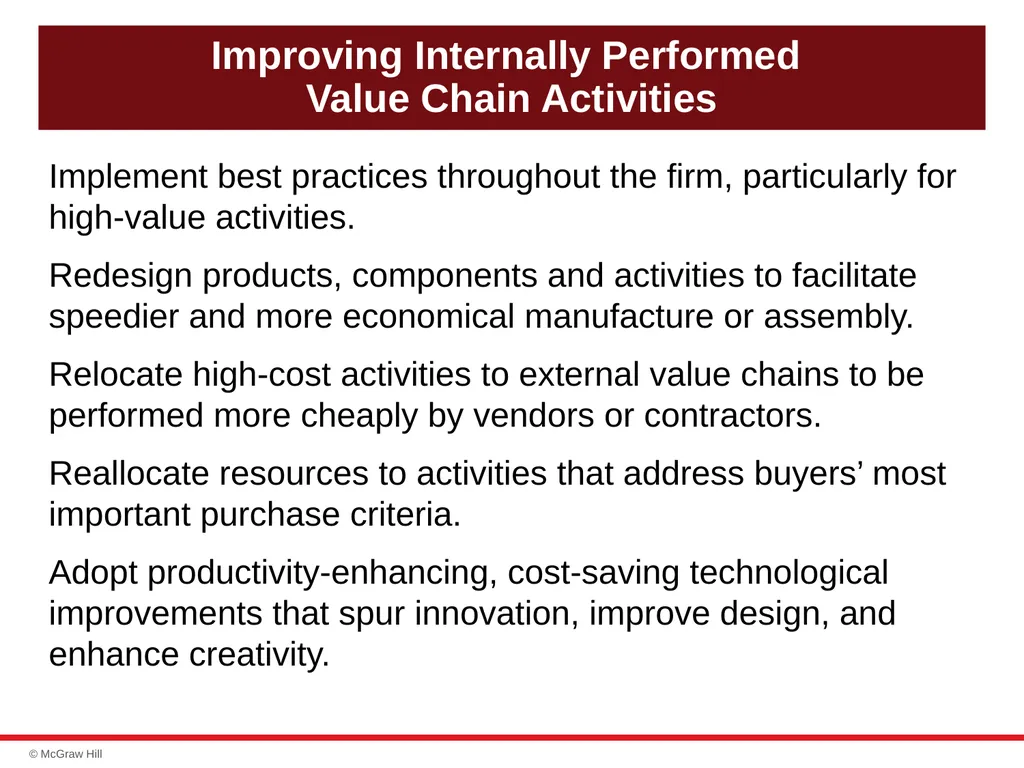 Improving Internally Performed Value Chain Activities

Implement best practices throughout the firm, particularly for high-value activities.

Redesign products, components and activities to facilitate speedier and more economical manufacture or assembly.

Relocate high-cost activities to external value chains to be performed more cheaply by vendors or contractors.

Reallocate resources to activities that address buyers’ most important purchase criteria.

Adopt productivity-enhancing, cost-saving technological improvements that spur innovation, improve design, and enhance creativity.

© McGraw Hill